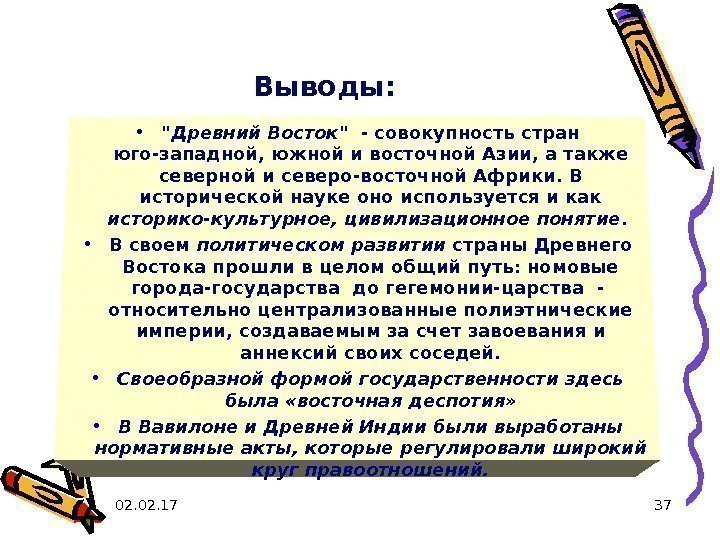 Выводы:

• "Древний Восток" - совокупность стран юго-западной, южной и восточной Азии, а также северной и северо-восточной Африки. В исторической науке оно используется и как историко-культурное, цивилизационное понятие.

• В своем политическом развитии страны Древнего Востока прошли в целом общий путь: номовые города-государства до гегемонии-царства - относительно централизованные полиэтнические империи, создаваемым за счет завоевания и аннексий своих соседей.

• Своеобразной формой государственности здесь была «восточная деспотия»

• В Вавилоне и Древней Индии были выработаны нормативные акты, которые регулировали широкий круг правоотношений.

02.02.17

37